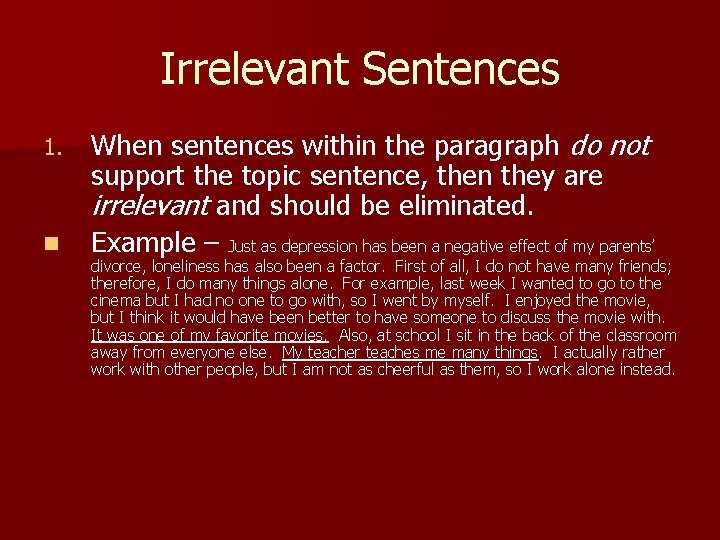 Irrelevant Sentences

1. When sentences within the paragraph do not support the topic sentence, then they are irrelevant and should be eliminated.

Example – Just as depression has been a negative effect of my parents' divorce, loneliness has also been a factor. First of all, I do not have many friends; therefore, I do many things alone. For example, last week I wanted to go to the cinema but I had no one to go with, so I went by myself. I enjoyed the movie, but I think it would have been better to have someone to discuss the movie with. It was one of my favorite movies. Also, at school I sit in the back of the classroom away from everyone else. My teacher teaches me many things. I actually rather work with other people, but I am not as cheerful as them, so I work alone instead.